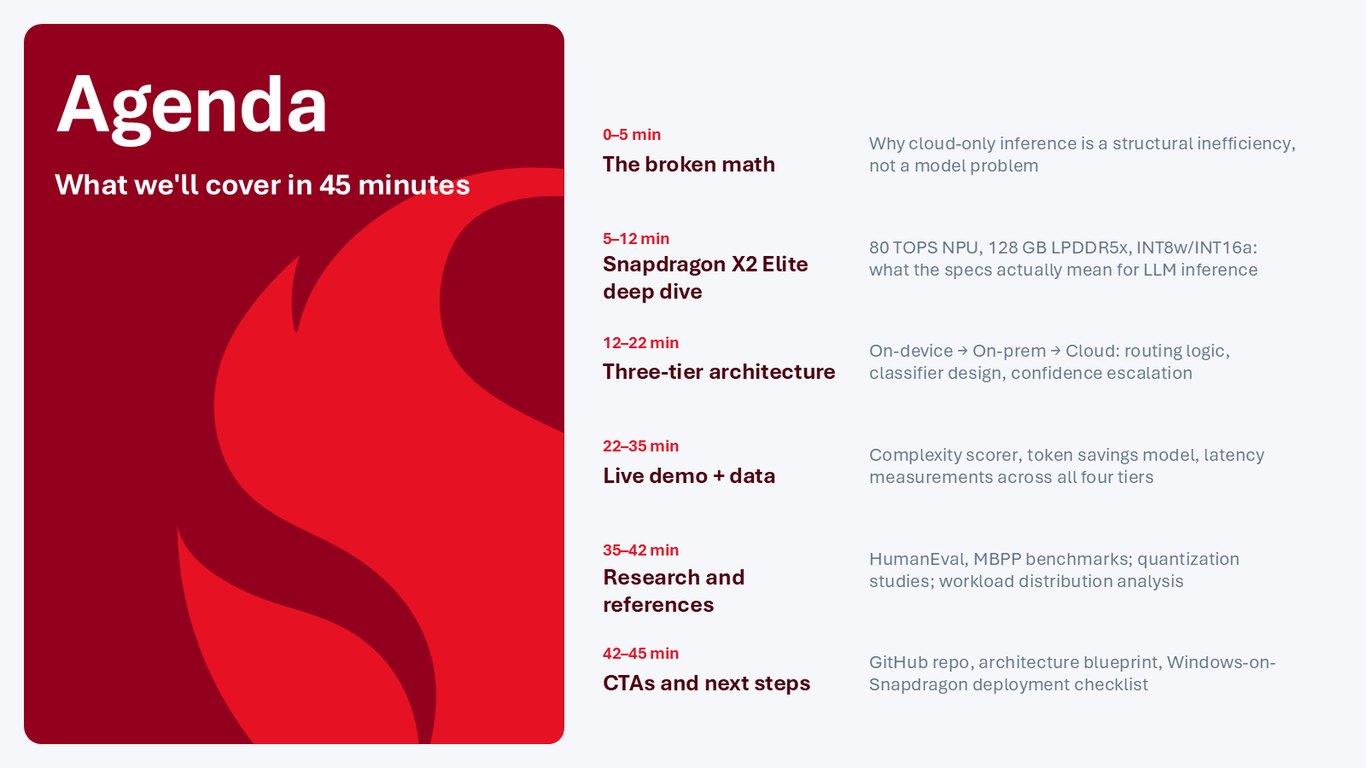 Agenda

What we'll cover in 45 minutes

0–5 min
The broken math

Why cloud-only inference is a structural inefficiency, not a model problem

5–12 min
Snapdragon X2 Elite deep dive

80 TOPS NPU, 128 GB LPDDR5x, INT8w/INT16a: what the specs actually mean for LLM inference

12–22 min
Three-tier architecture

On-device → On-prem → Cloud: routing logic, classifier design, confidence escalation

22–35 min
Live demo + data

Complexity scorer, token savings model, latency measurements across all four tiers

35–42 min
Research and references

HumanEval, MBPP benchmarks; quantization studies; workload distribution analysis

42–45 min
CTAs and next steps

GitHub repo, architecture blueprint, Windows-on-Snapdragon deployment checklist